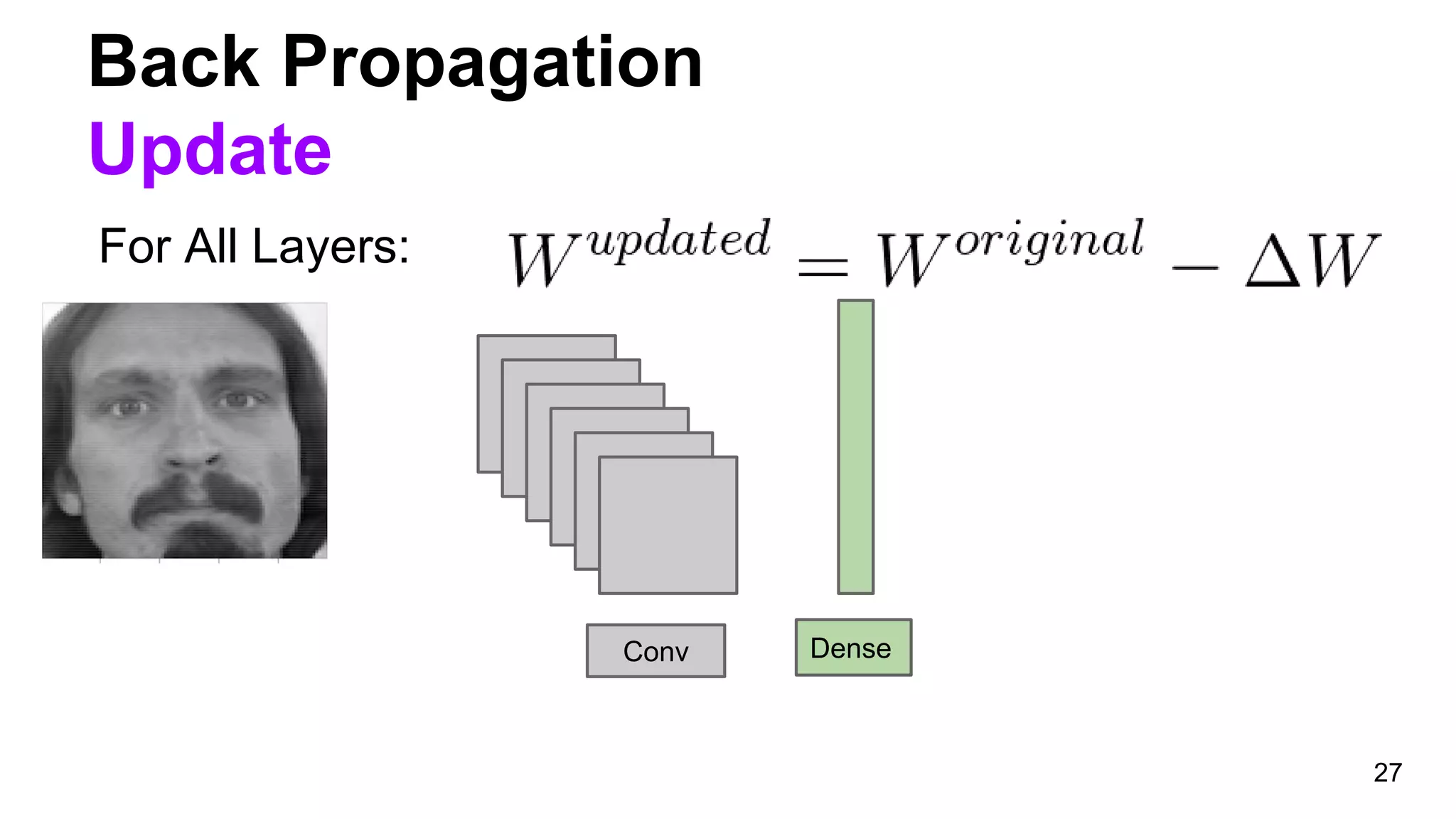 Back Propagation
Update

For All Layers: $W^{updated} = W^{original} - \Delta W$

Conv

Dense

27